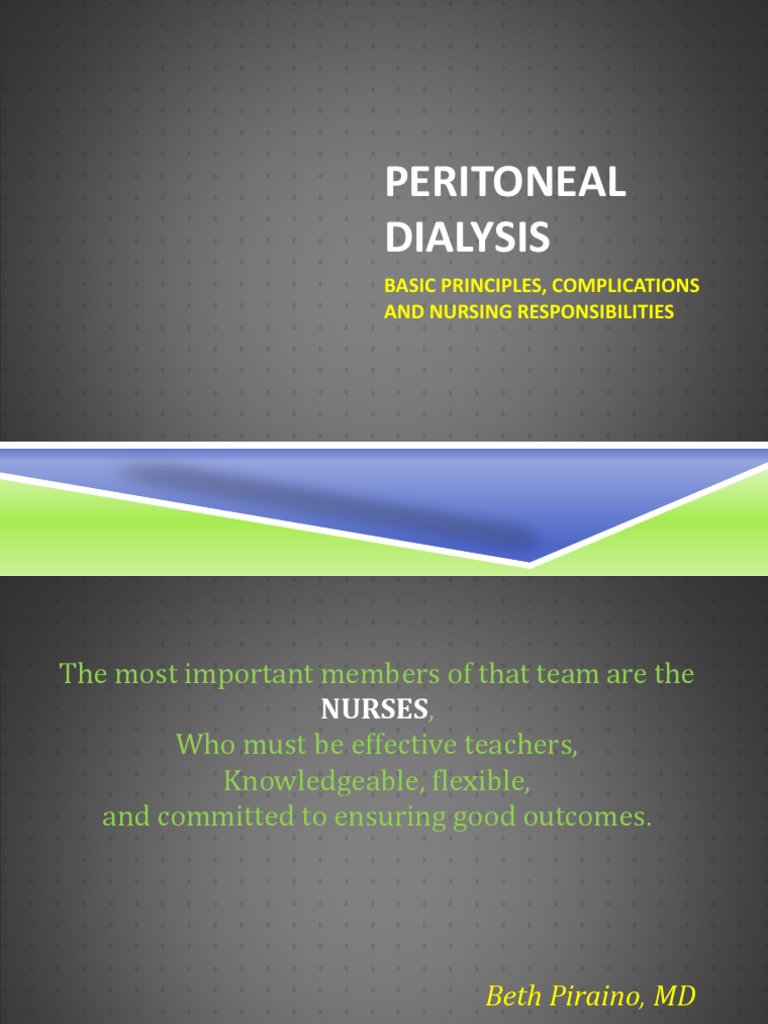 PERITONEAL DIALYSIS

BASIC PRINCIPLES, COMPLICATIONS AND NURSING RESPONSIBILITIES

The most important members of that team are the NURSES, Who must be effective teachers, Knowledgeable, flexible, and committed to ensuring good outcomes.

Beth Piraino, MD